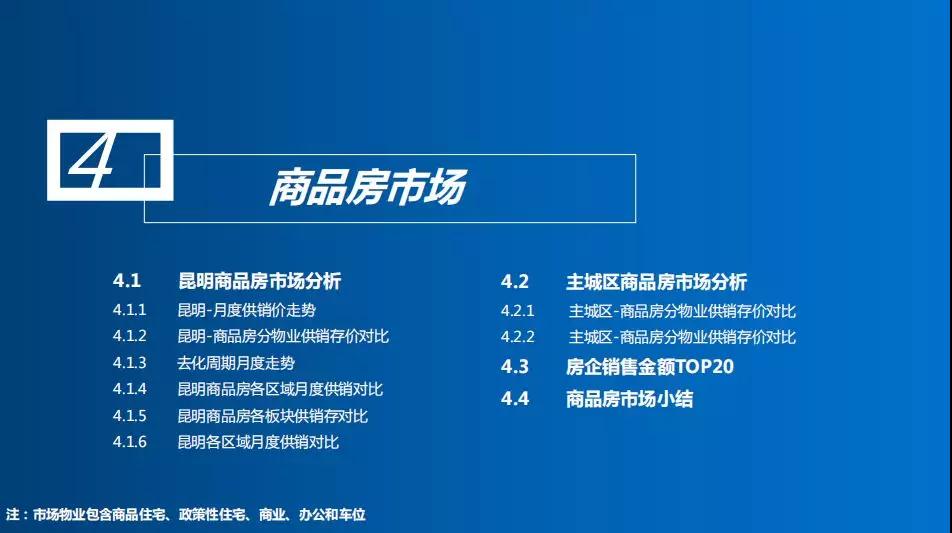 4

商品房市场

4.1 昆明商品房市场分析
4.1.1 昆明-月度供销价走势
4.1.2 昆明-商品房分物业供销存价对比
4.1.3 去化周期月度走势
4.1.4 昆明商品房各区域月度供销对比
4.1.5 昆明商品房各板块供销存对比
4.1.6 昆明各区域月度供销对比

4.2 主城区商品房市场分析
4.2.1 主城区-商品房分物业供销存价对比
4.2.2 主城区-商品房分物业供销存价对比
4.3 房企销售金额TOP20
4.4 商品房市场小结

注：市场物业包含商品住宅、政策性住宅、商业、办公和车位